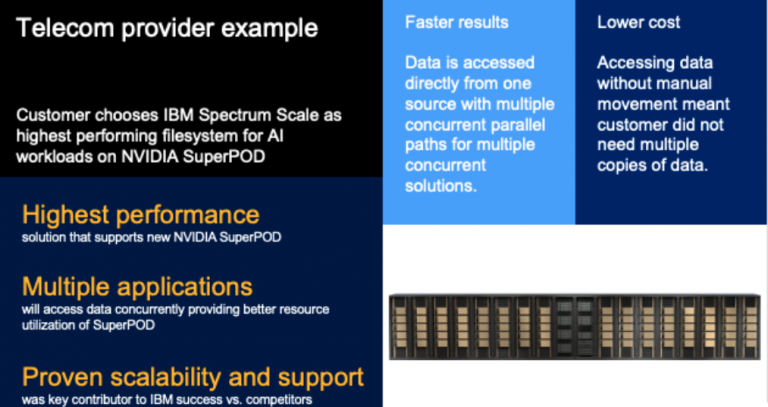 Telecom provider example

Customer chooses IBM Spectrum Scale as highest performing filesystem for AI workloads on NVIDIA SuperPOD

Highest performance
solution that supports new NVIDIA SuperPOD

Multiple applications
will access data concurrently providing better resource utilization of SuperPOD

Proven scalability and support
was key contributor to IBM success vs. competitors

Faster results

Data is accessed directly from one source with multiple concurrent parallel paths for multiple concurrent solutions.

Lower cost

Accessing data without manual movement meant customer did not need multiple copies of data.